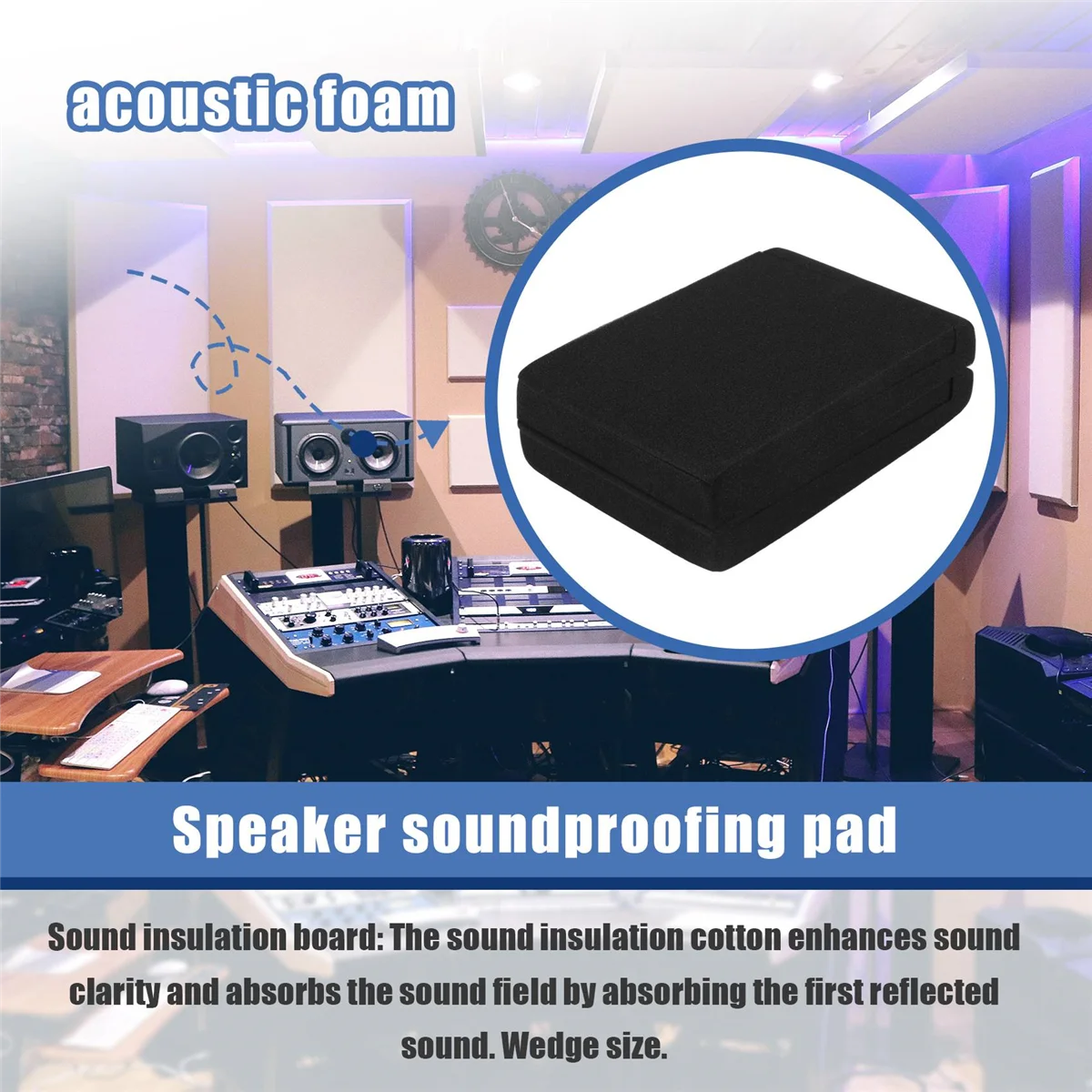 acoustic foam

Speaker soundproofing pad

Sound insulation board: The sound insulation cotton enhances sound clarity and absorbs the sound field by absorbing the first reflected sound. Wedge size.